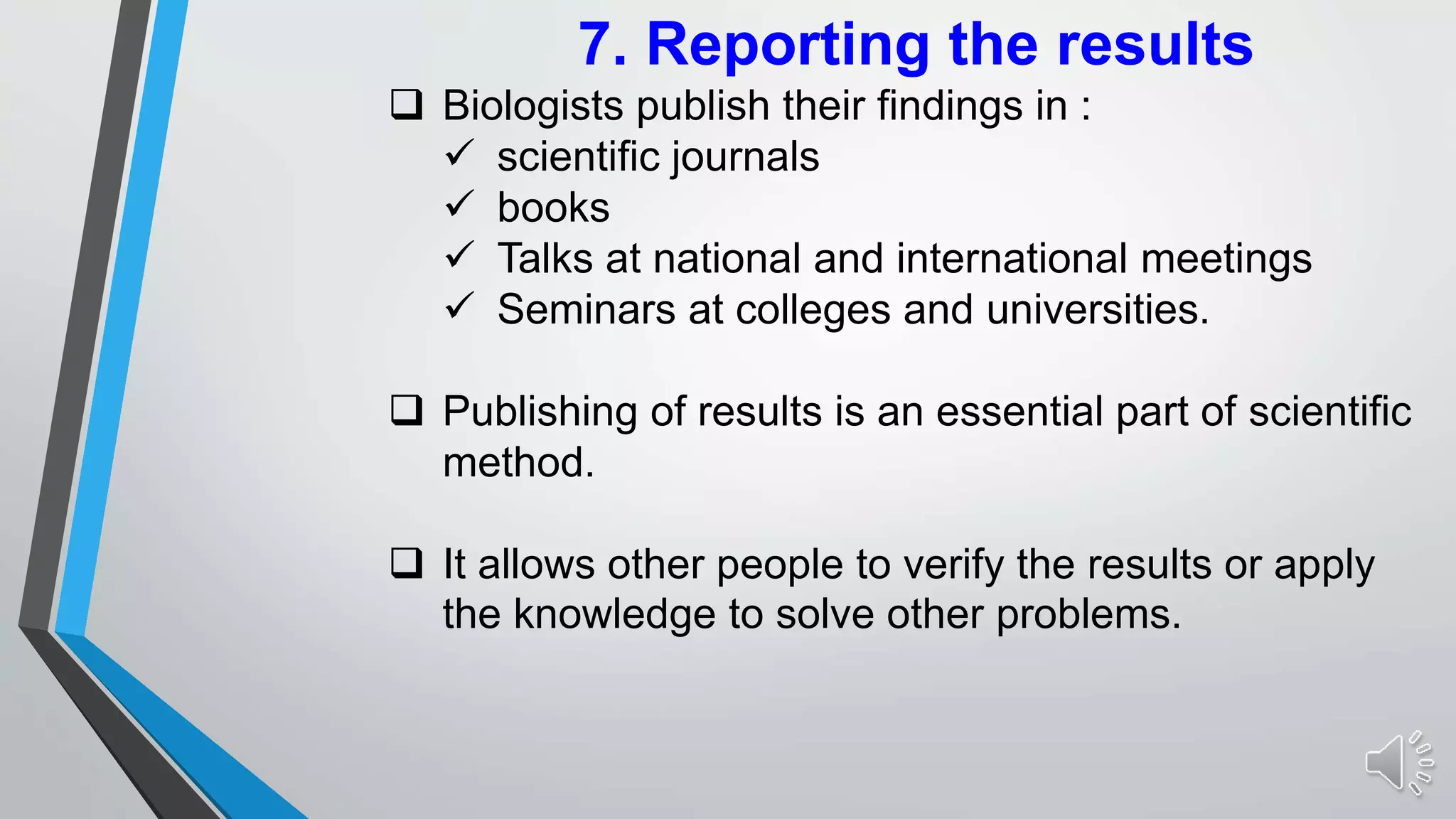 7. Reporting the results

❑ Biologists publish their findings in :
✓ scientific journals
✓ books
✓ Talks at national and international meetings
✓ Seminars at colleges and universities.

❑ Publishing of results is an essential part of scientific method.

❑ It allows other people to verify the results or apply the knowledge to solve other problems.